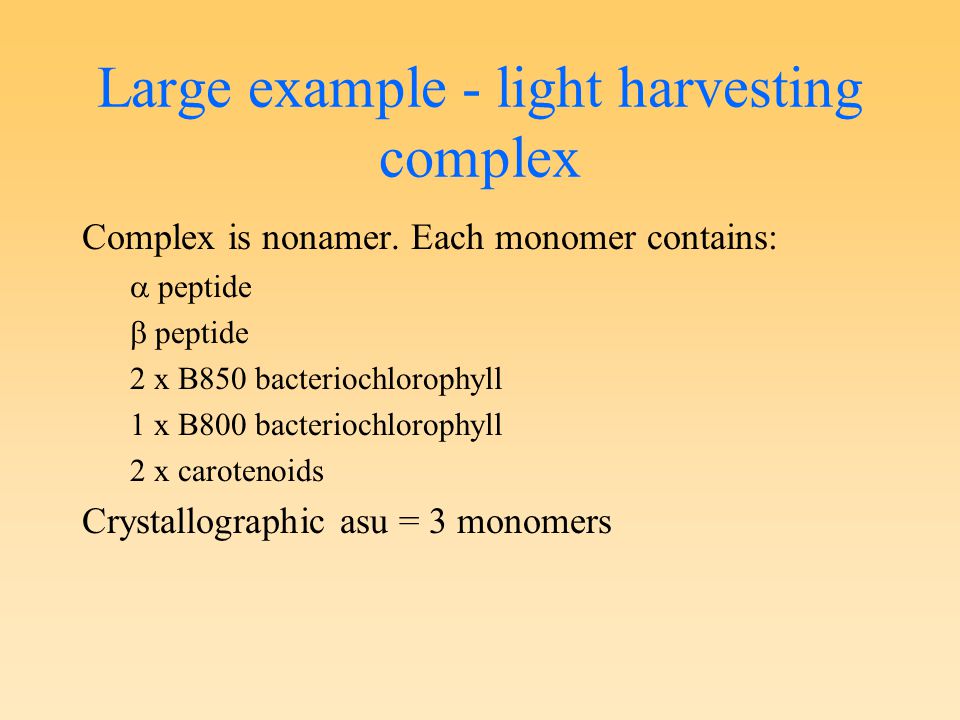 Large example - light harvesting complex

Complex is nonamer. Each monomer contains:

$\alpha$ peptide

$\beta$ peptide

2 x B850 bacteriochlorophyll

1 x B800 bacteriochlorophyll

2 x carotenoids

Crystallographic asu = 3 monomers